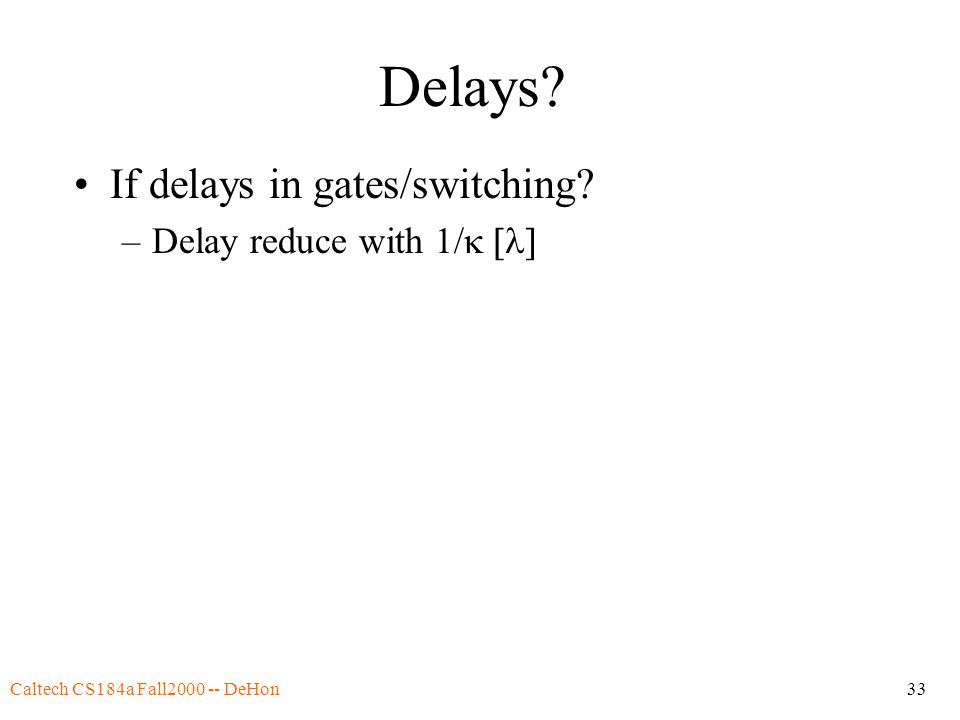 Delays?

• If delays in gates/switching?
– Delay reduce with $1/\kappa$ [$\lambda$]

Caltech CS184a Fall2000 -- DeHon

33